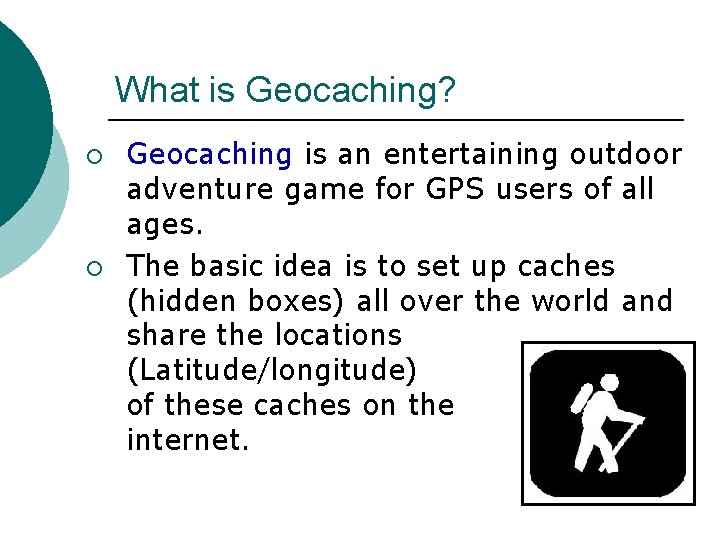 What is Geocaching?

○ Geocaching is an entertaining outdoor adventure game for GPS users of all ages.

○ The basic idea is to set up caches (hidden boxes) all over the world and share the locations (Latitude/longitude) of these caches on the internet.